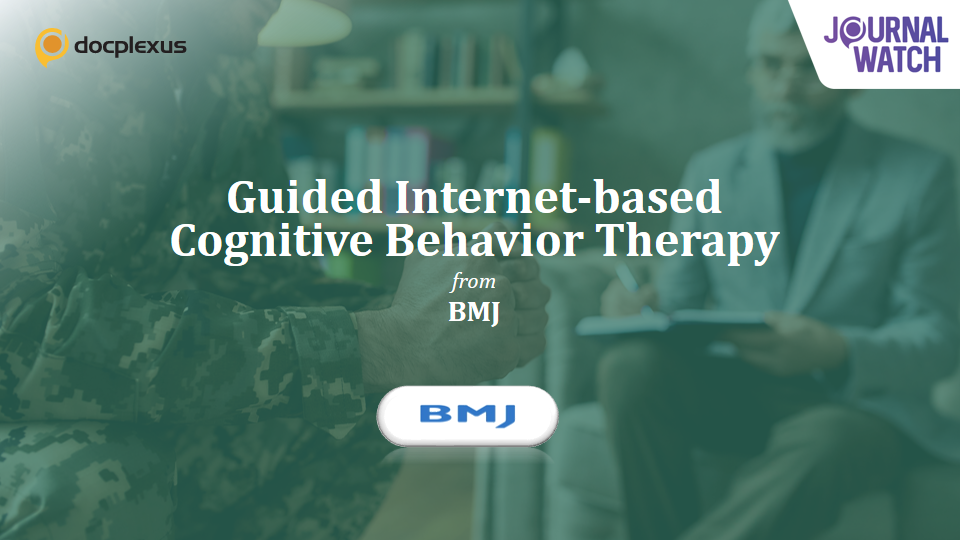 docplexus

JOURNAL WATCH

Guided Internet-based Cognitive Behavior Therapy

from

BMJ

BMJ